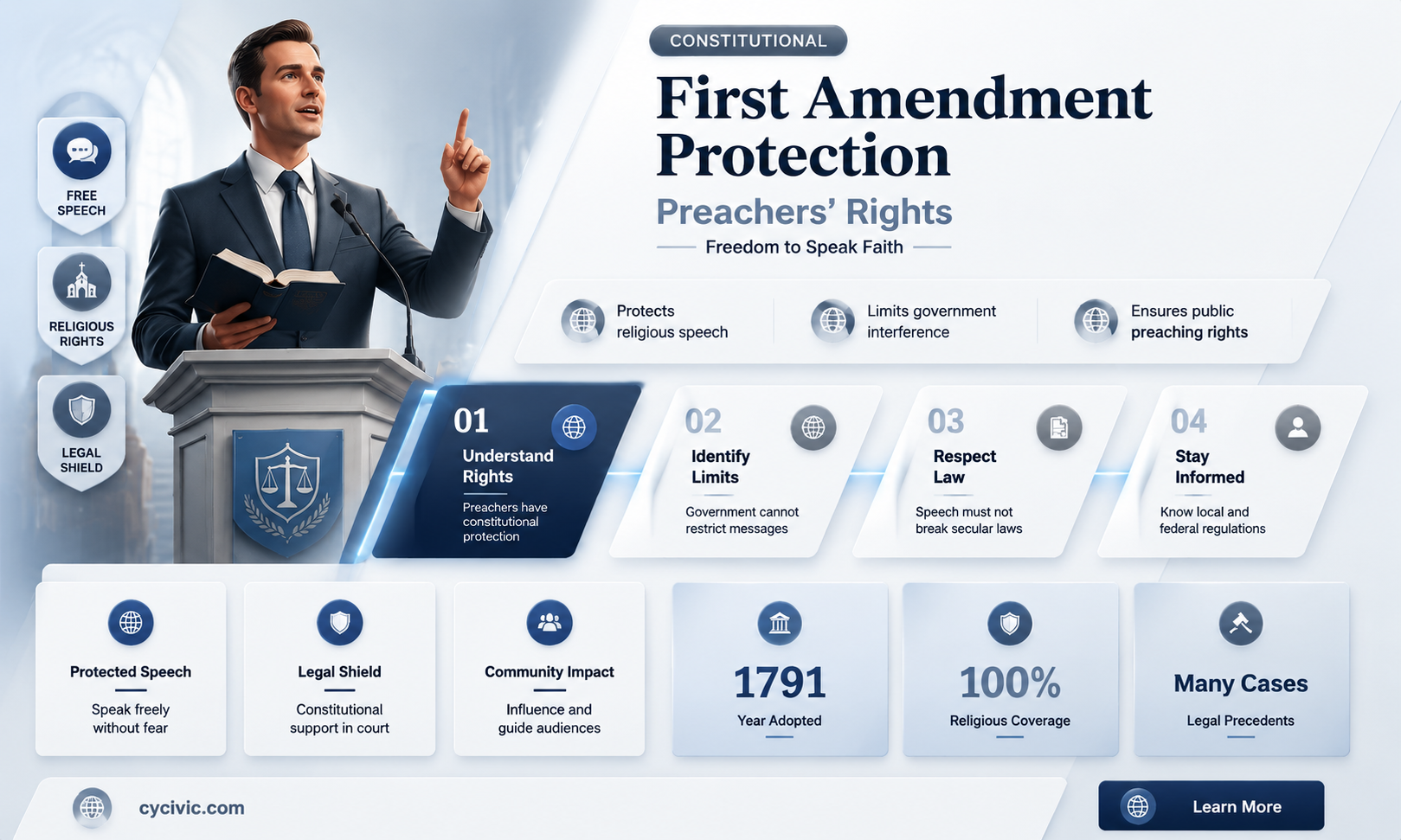 FREE SPEECH

RELIGIOUS RIGHTS

LEGAL SHIELD

CONSTITUTIONAL

First Amendment Protection

Preachers' Rights

Freedom to Speak Faith

Protects religious speech

Limits government interference

Ensures public preaching rights

01
Understand Rights
Preachers have constitutional protection

02
Identify Limits
Government cannot restrict messages

03
Respect Law
Speech must not break secular laws

04
Stay Informed
Know local and federal regulations

Protected Speech
Speak freely without fear

Legal Shield
Constitutional support in court

Community Impact
Influence and guide audiences

1791
Year Adopted

100%
Religious Coverage

Many Cases
Legal Precedents

cycivic.com

Learn More